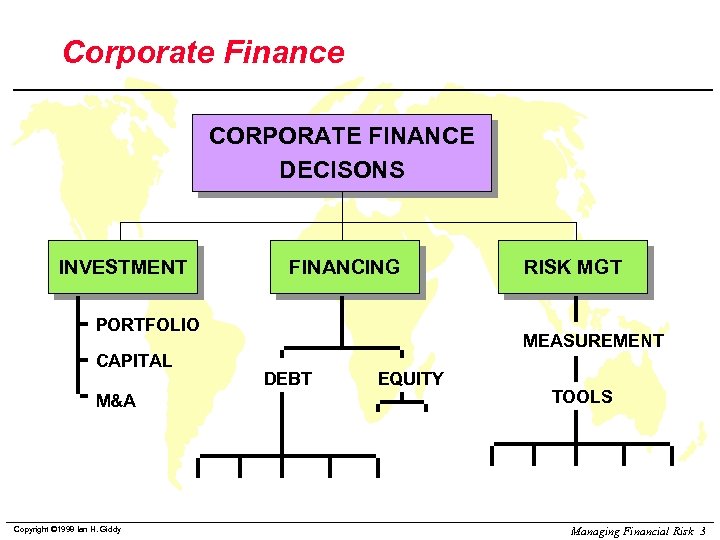 Corporate Finance

CORPORATE FINANCE DECISONS

INVESTMENT

FINANCING

RISK MGT

PORTFOLIO

CAPITAL

M&A

DEBT

EQUITY

MEASUREMENT

TOOLS

Copyright ©1999 Ian H. Giddy

Managing Financial Risk 3